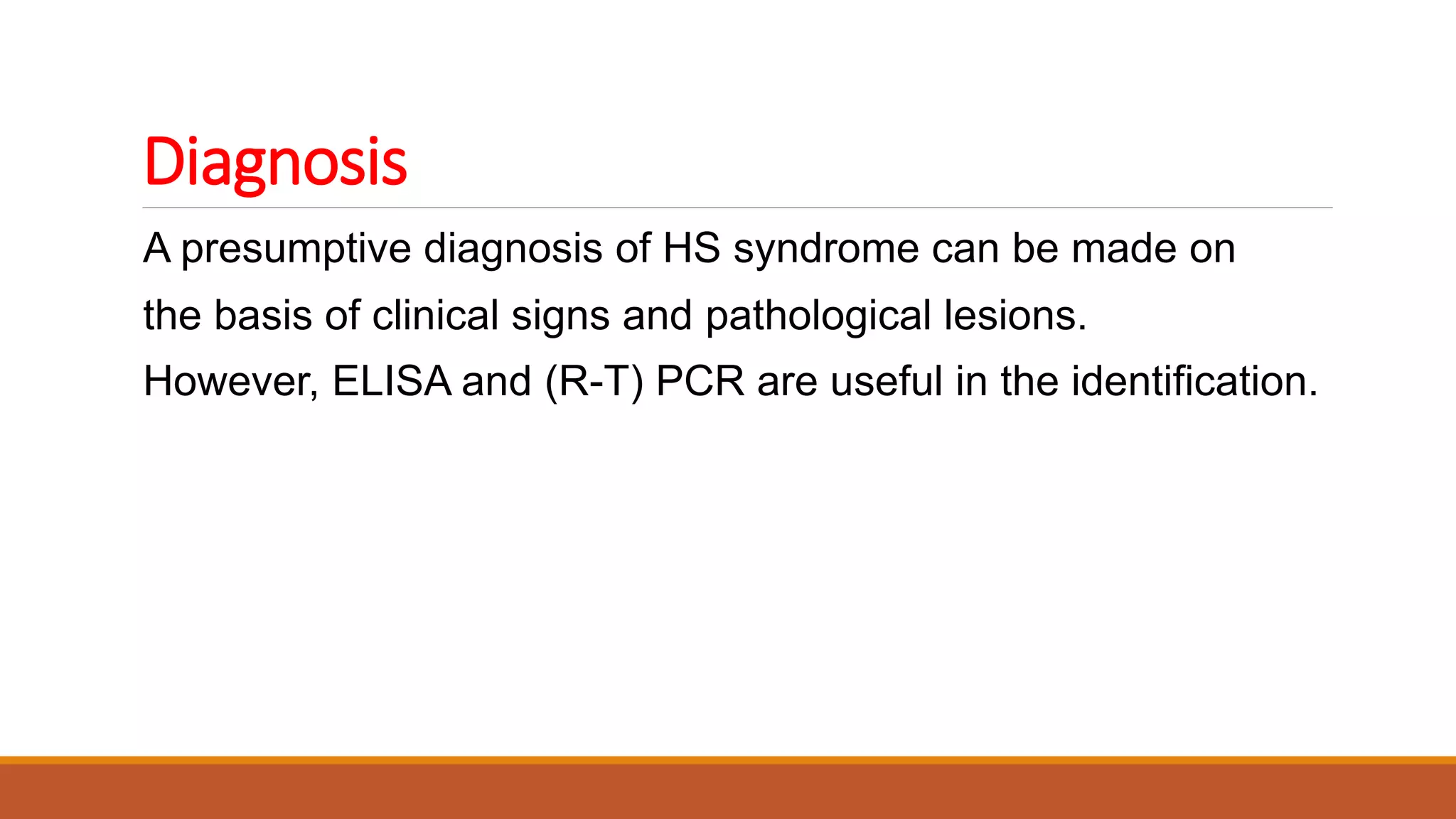 Diagnosis

A presumptive diagnosis of HS syndrome can be made on the basis of clinical signs and pathological lesions.

However, ELISA and (R-T) PCR are useful in the identification.